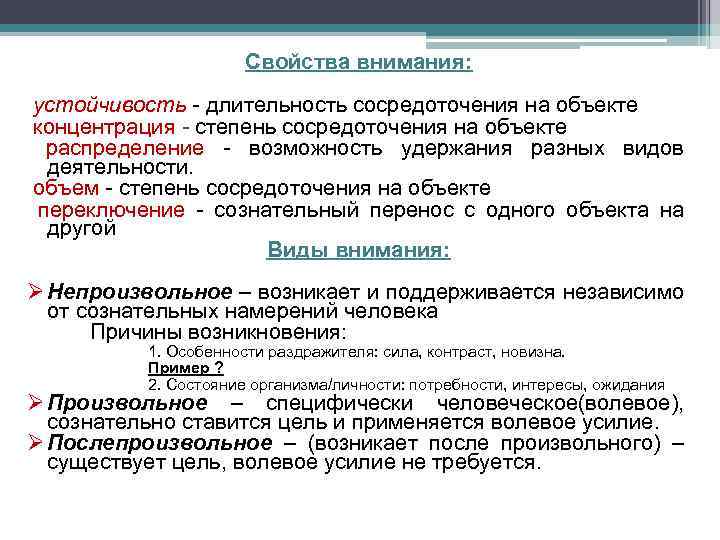 Свойства внимания:

устойчивость - длительность сосредоточения на объекте
концентрация - степень сосредоточения на объекте
распределение - возможность удержания разных видов деятельности.
объем - степень сосредоточения на объекте
переключение - сознательный перенос с одного объекта на другой

Виды внимания:

➢ Непроизвольное – возникает и поддерживается независимо от сознательных намерений человека

Причины возникновения:

1. Особенности раздражителя: сила, контраст, новизна.

Пример ?

2. Состояние организма/личности: потребности, интересы, ожидания

➢ Произвольное – специфически человеческое(волевое), сознательно ставится цель и применяется волевое усилие.

➢ Послепроизвольное – (возникает после произвольного) – существует цель, волевое усилие не требуется.